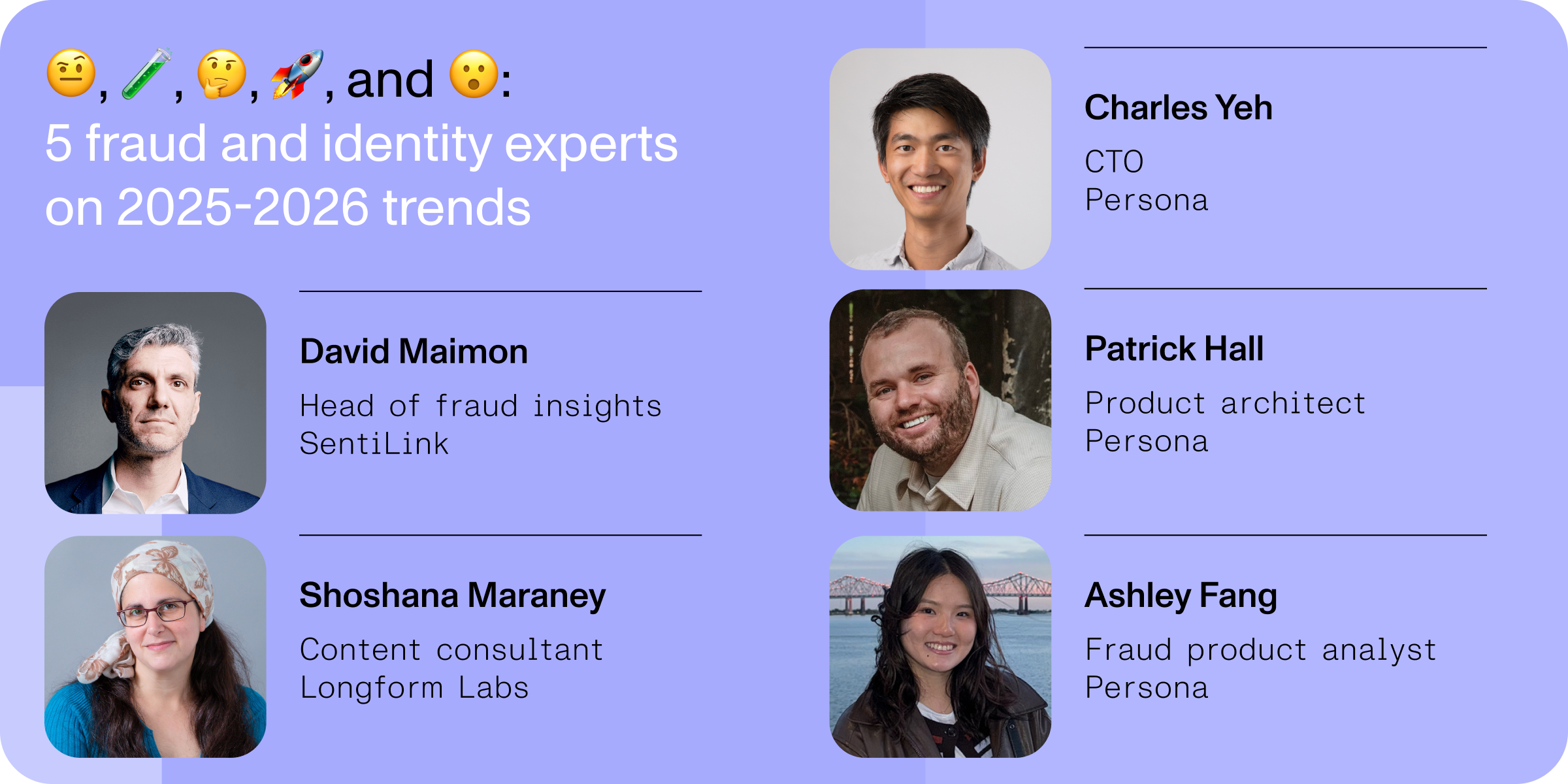 🤨, 🧪, 🤔, 🚀, and 😮:
5 fraud and identity experts on 2025-2026 trends

David Maimon
Head of fraud insights
SentiLink

Shoshana Maraney
Content consultant
Longform Labs

Charles Yeh
CTO
Persona

Patrick Hall
Product architect
Persona

Ashley Fang
Fraud product analyst
Persona